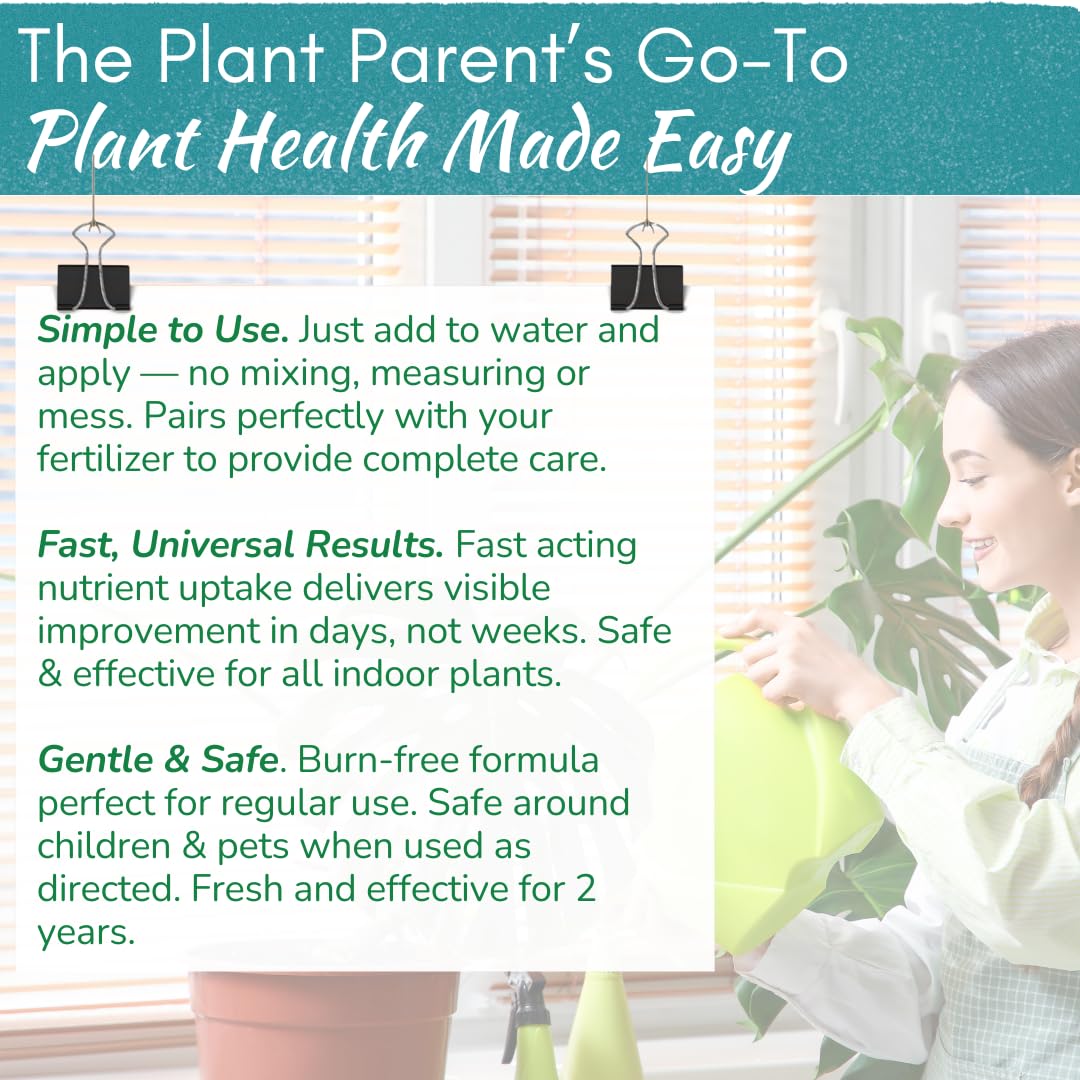 The Plant Parent's Go-To
Plant Health Made Easy

Simple to Use. Just add to water and apply — no mixing, measuring or mess. Pairs perfectly with your fertilizer to provide complete care.

Fast, Universal Results. Fast acting nutrient uptake delivers visible improvement in days, not weeks. Safe & effective for all indoor plants.

Gentle & Safe. Burn-free formula perfect for regular use. Safe around children & pets when used as directed. Fresh and effective for 2 years.